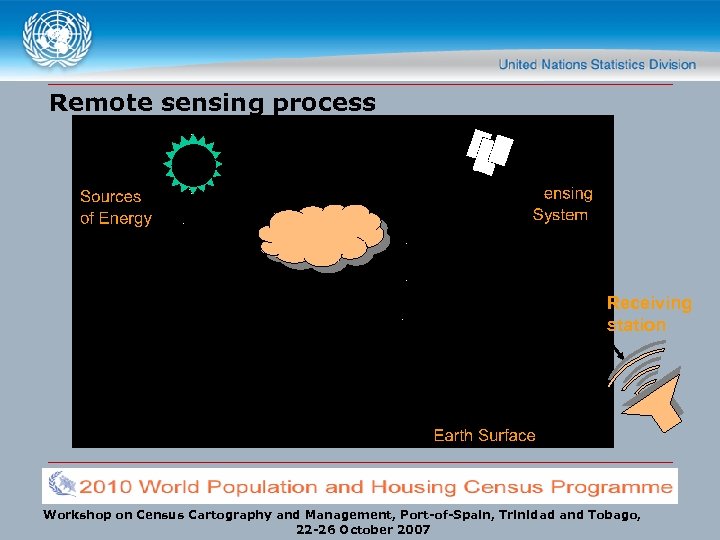 United Nations Statistics Division

Remote sensing process

Sources of Energy

ensing System

Receiving station

Earth Surface

2010 World Population and Housing Census Programme

Workshop on Census Cartography and Management, Port-of-Spain, Trinidad and Tobago, 22-26 October 2007